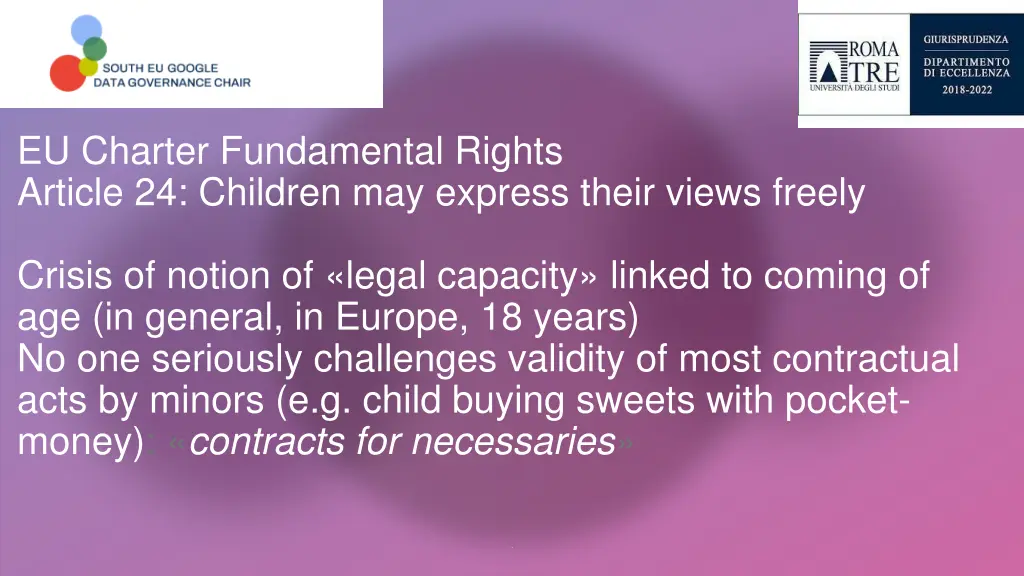 SOUTH EU GOOGLE
DATA GOVERNANCE CHAIR

ROMA TRE
UNIVERSITÀ DEGLI STUDI

GIURISPRUDENZA
DIPARTIMENTO DI ECCELLENZA
2018-2022

EU Charter Fundamental Rights
Article 24: Children may express their views freely

Crisis of notion of «legal capacity» linked to coming of age (in general, in Europe, 18 years)
No one seriously challenges validity of most contractual acts by minors (e.g. child buying sweets with pocket-money) «contracts for necessaries»